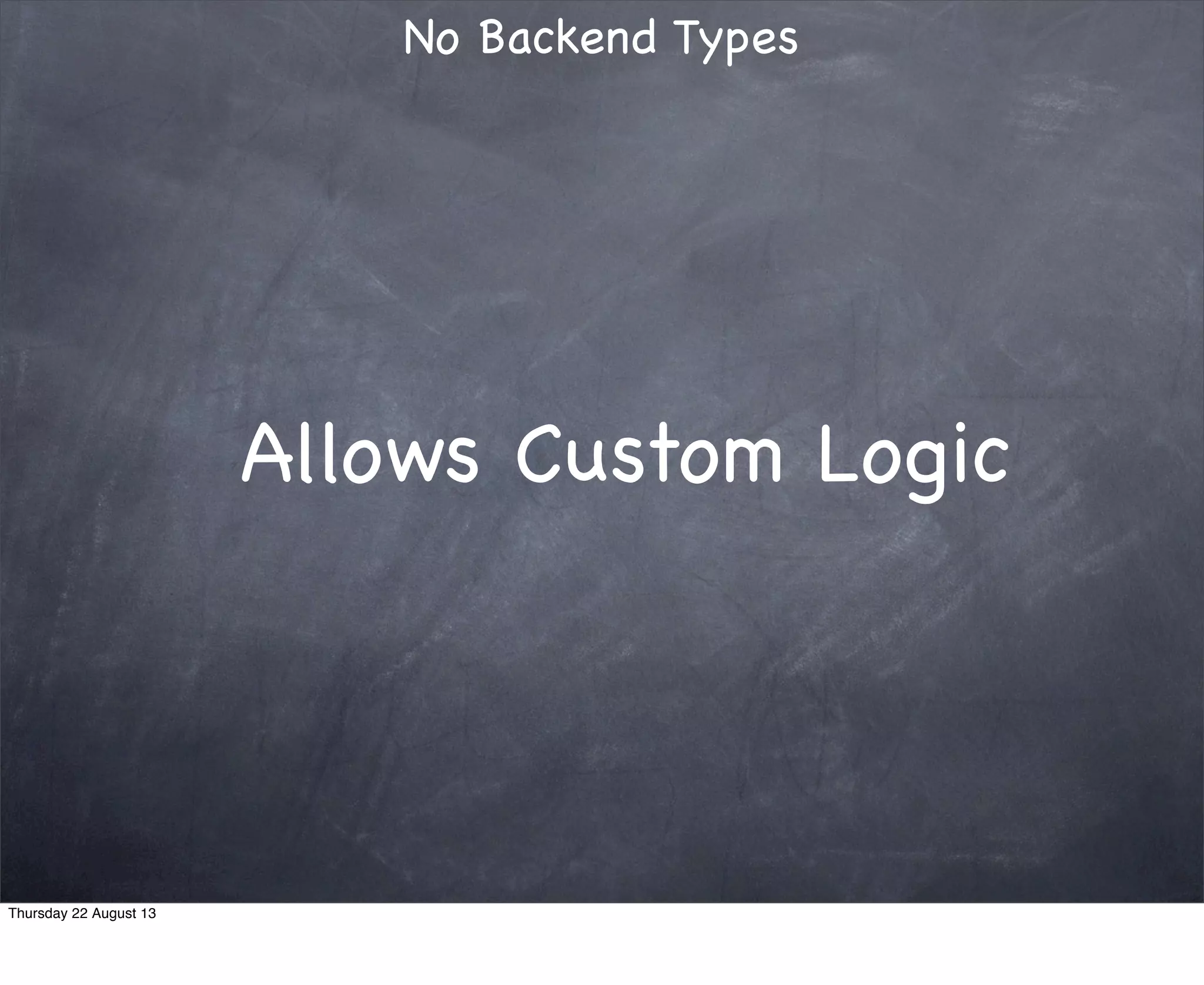 No Backend Types

Allows Custom Logic

Thursday 22 August 13